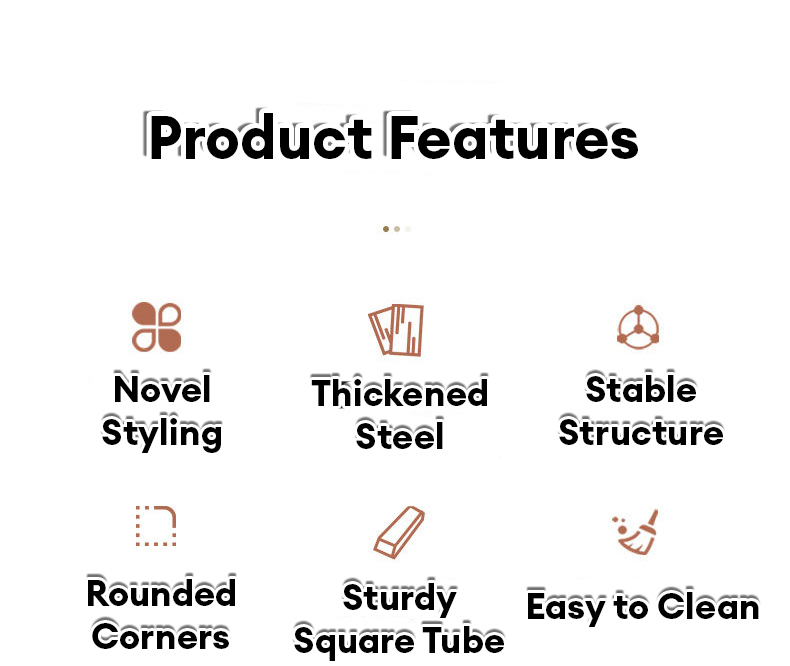 Product Features

Novel Styling

Thickened Steel

Stable Structure

Rounded Corners

Sturdy Square Tube

Easy to Clean